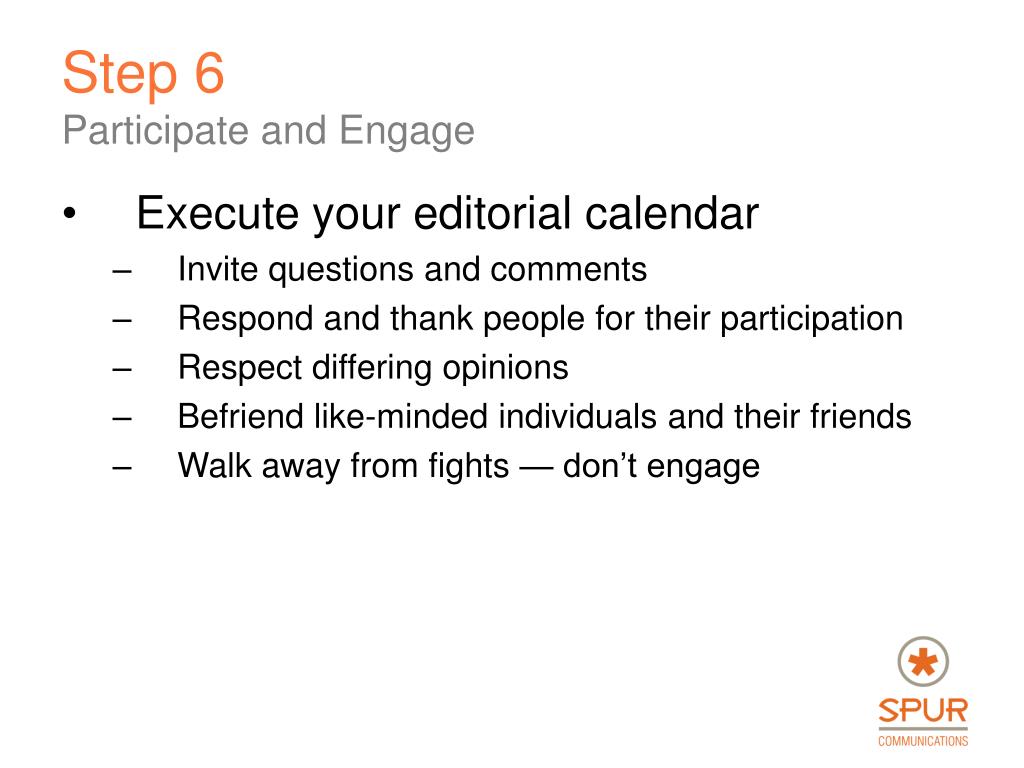 Step 6
Participate and Engage

• Execute your editorial calendar
– Invite questions and comments
– Respond and thank people for their participation
– Respect differing opinions
– Befriend like-minded individuals and their friends
– Walk away from fights — don’t engage

SPUR
COMMUNICATIONS